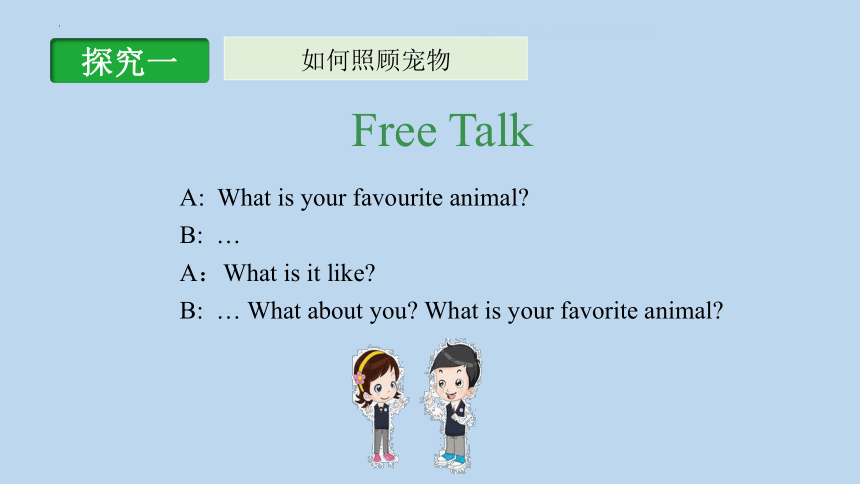 探究一

如何照顾宠物

Free Talk

A: What is your favourite animal?

B: …

A： What is it like?

B: … What about you? What is your favorite animal?